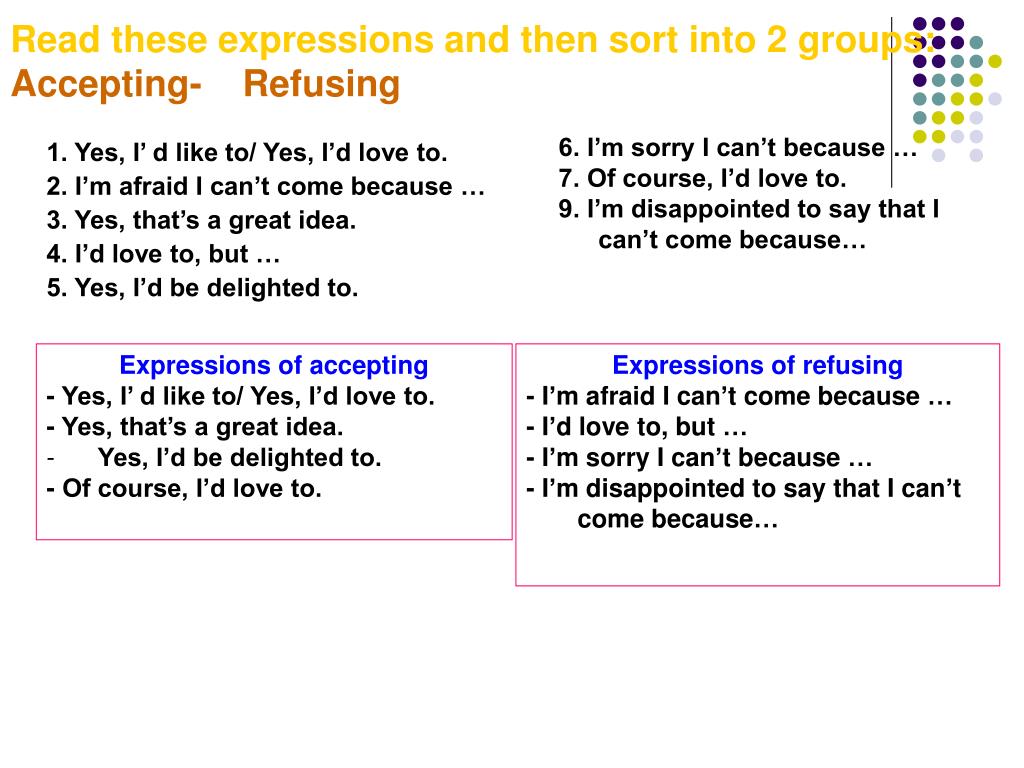 Read these expressions and then sort into 2 groups:
Accepting- Refusing

1. Yes, I' d like to/ Yes, I'd love to.
2. I'm afraid I can't come because …
3. Yes, that's a great idea.
4. I'd love to, but …
5. Yes, I'd be delighted to.

6. I'm sorry I can't because …
7. Of course, I'd love to.
9. I'm disappointed to say that I can't come because…

Expressions of accepting
- Yes, I' d like to/ Yes, I'd love to.
- Yes, that's a great idea.
- Yes, I'd be delighted to.
- Of course, I'd love to.

Expressions of refusing
- I'm afraid I can't come because …
- I'd love to, but …
- I'm sorry I can't because …
- I'm disappointed to say that I can't come because…